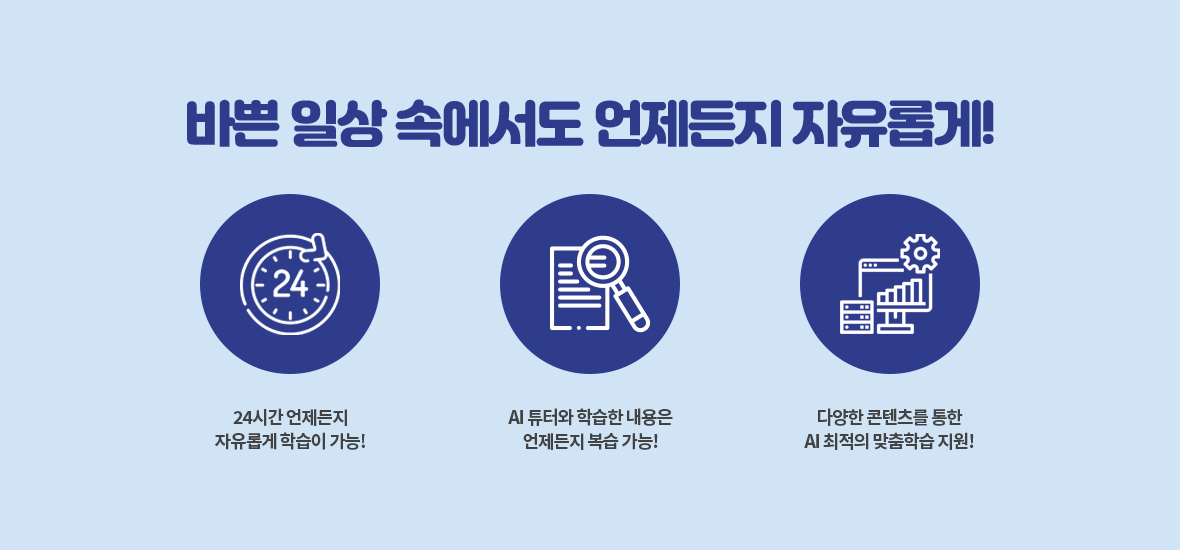 바쁜 일상 속에서도 언제든지 자유롭게!

24

24시간 언제든지 자유롭게 학습이 가능!

AI 튜터와 학습한 내용은 언제든지 복습 가능!

다양한 콘텐츠를 통한 AI 최적의 맞춤학습 지원!